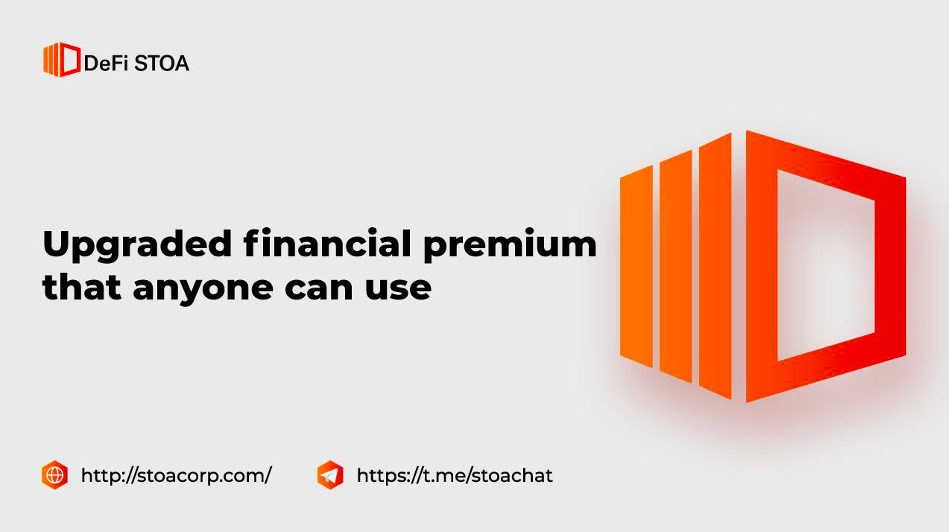 DeFi STOA

Upgraded financial premium that anyone can use

http://stoacorp.com/

https://t.me/stoachat